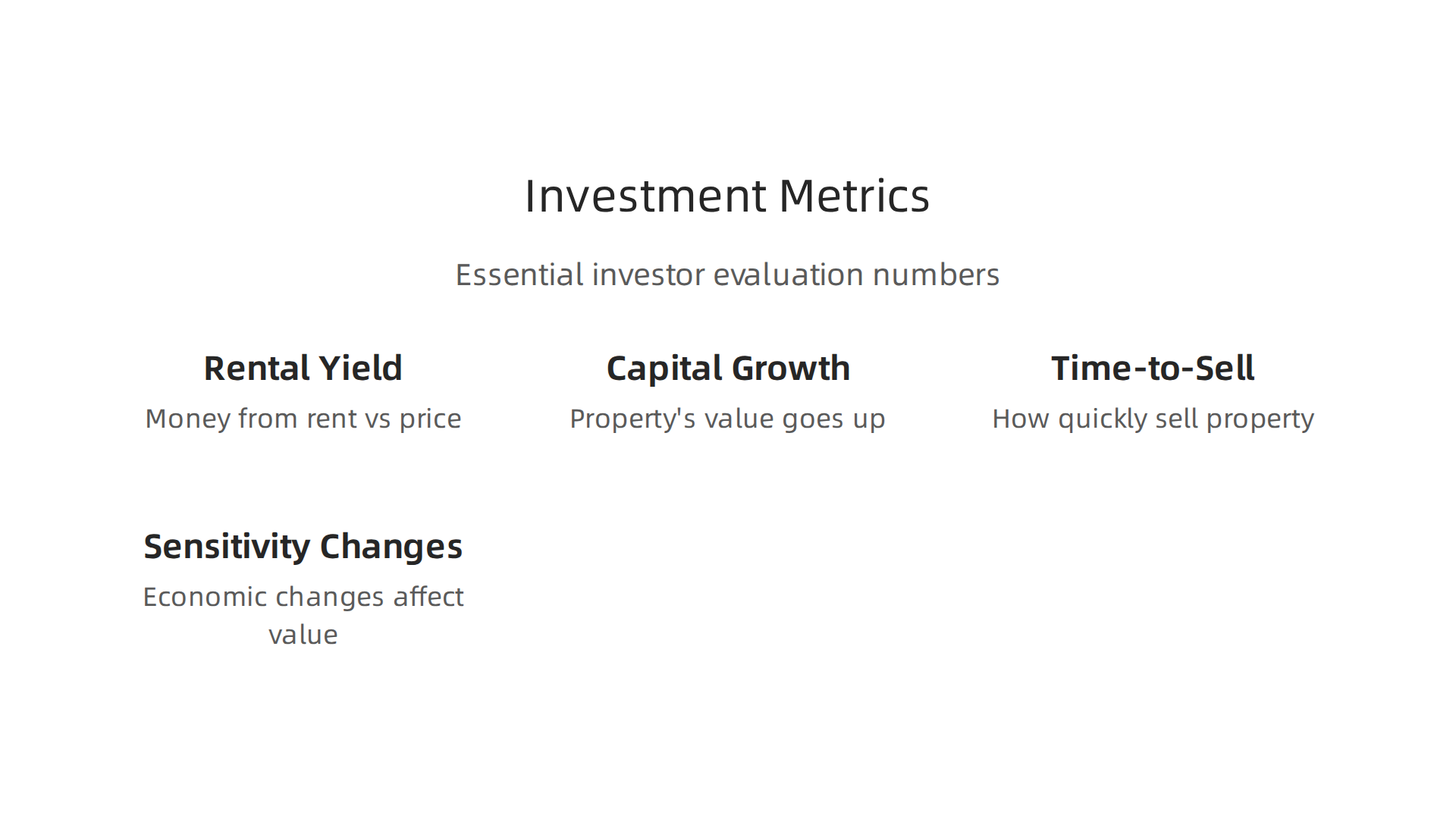 Investment Metrics

Essential investor evaluation numbers

Rental Yield

Money from rent vs price

Capital Growth

Property's value goes up

Time-to-Sell

How quickly sell property

Sensitivity Changes

Economic changes affect value